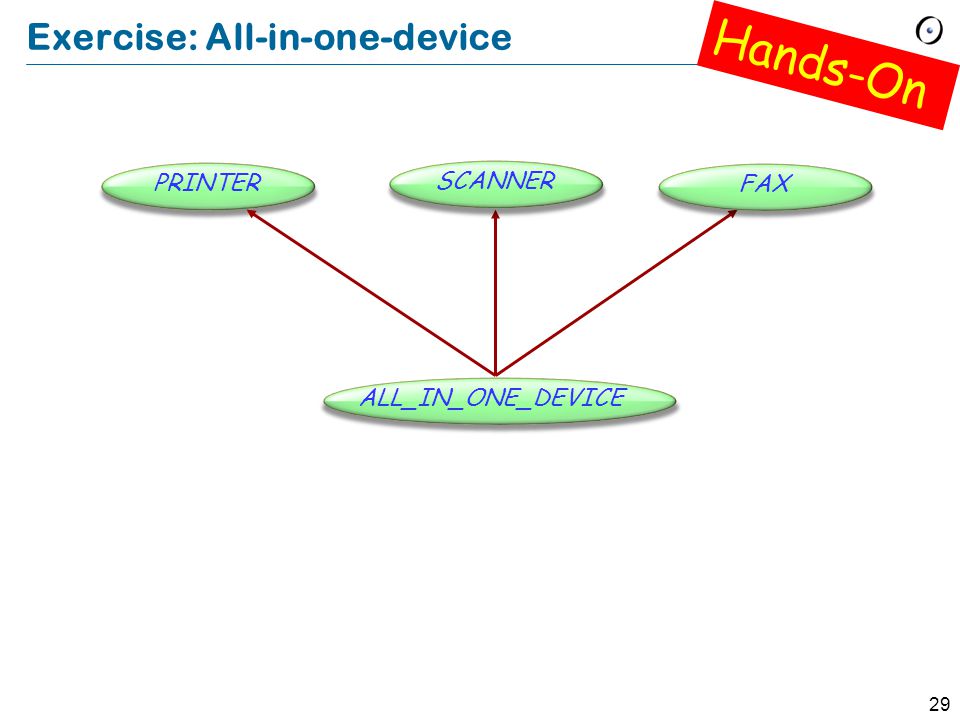 Exercise: All-in-one-device

Hands-On

PRINTER

SCANNER

FAX

ALL_IN_ONE_DEVICE

29